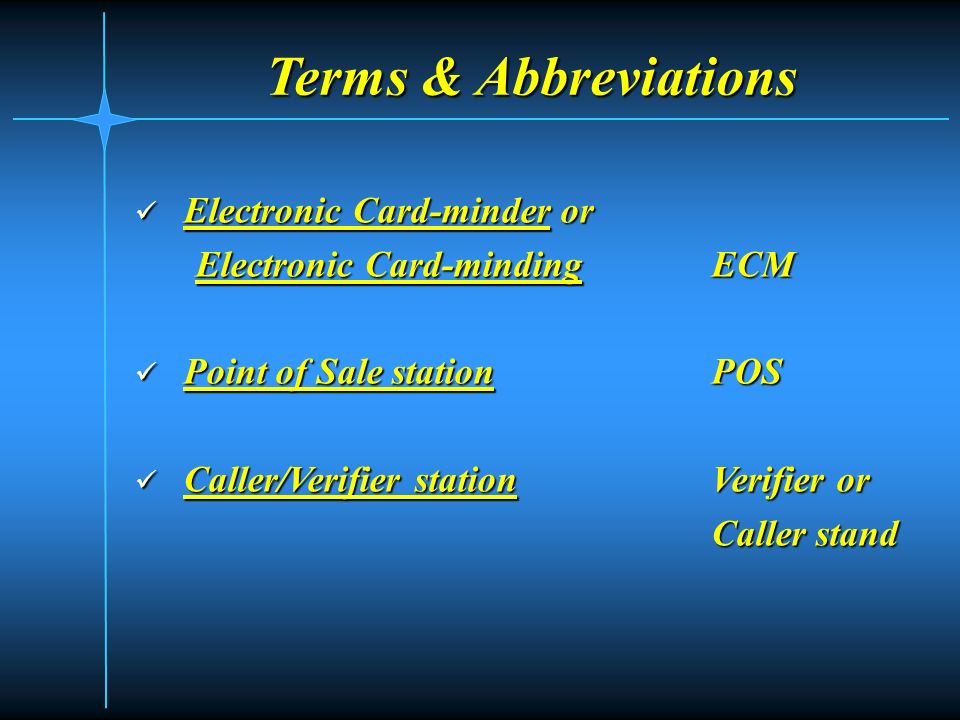 Terms & Abbreviations

✓ Electronic Card-minder or
Electronic Card-minding ECM

✓ Point of Sale station POS

✓ Caller/Verifier station Verifier or
Caller stand